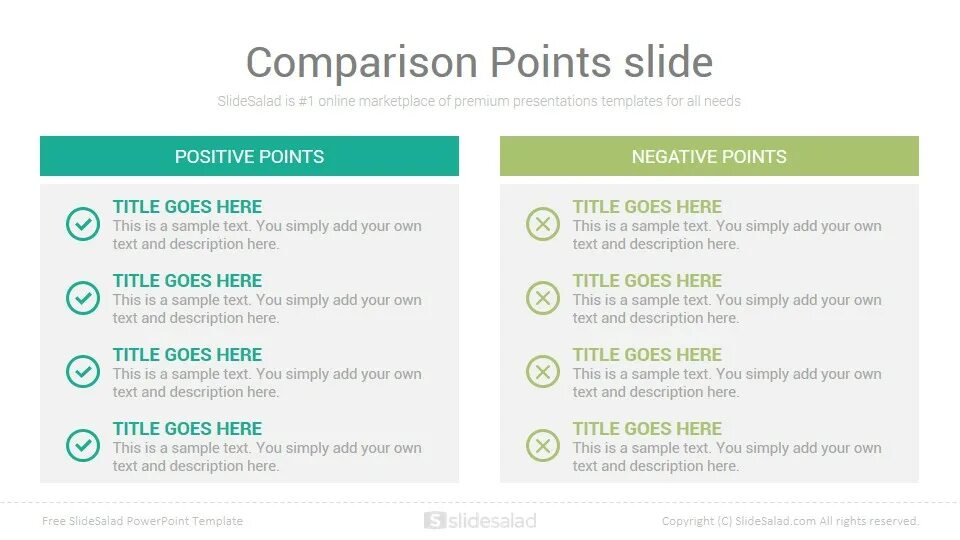 Comparison Points slide

SlideSalad is #1 online marketplace of premium presentations templates for all needs

POSITIVE POINTS

TITLE GOES HERE
This is a sample text. You simply add your own text and description here.

TITLE GOES HERE
This is a sample text. You simply add your own text and description here.

TITLE GOES HERE
This is a sample text. You simply add your own text and description here.

TITLE GOES HERE
This is a sample text. You simply add your own text and description here.

NEGATIVE POINTS

TITLE GOES HERE
This is a sample text. You simply add your own text and description here.

TITLE GOES HERE
This is a sample text. You simply add your own text and description here.

TITLE GOES HERE
This is a sample text. You simply add your own text and description here.

TITLE GOES HERE
This is a sample text. You simply add your own text and description here.

Free SlideSalad PowerPoint Template

slidesalad

Copyright (C) SlideSalad.com All rights reserved.